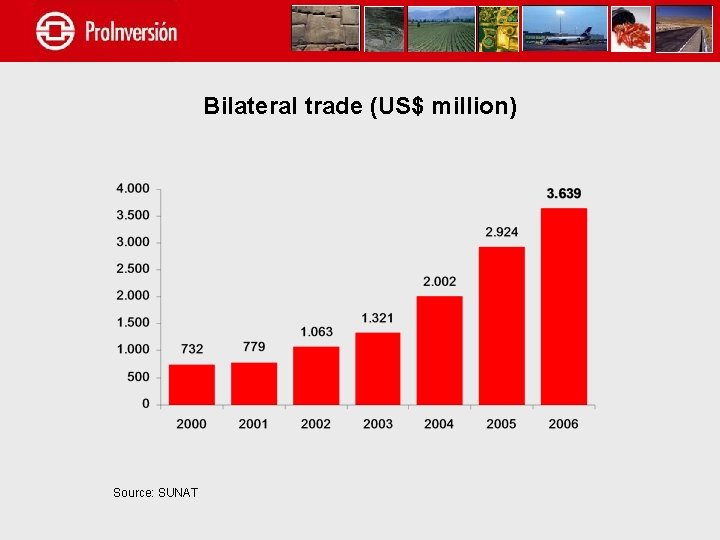 ProInversión

Bilateral trade (US$ million)

4.000
3.500
3.000
2.500
2.000
1.500
1.000
500
0

732
779
1.063
1.321
2.002
2.924
3.639

2000
2001
2002
2003
2004
2005
2006

Source: SUNAT